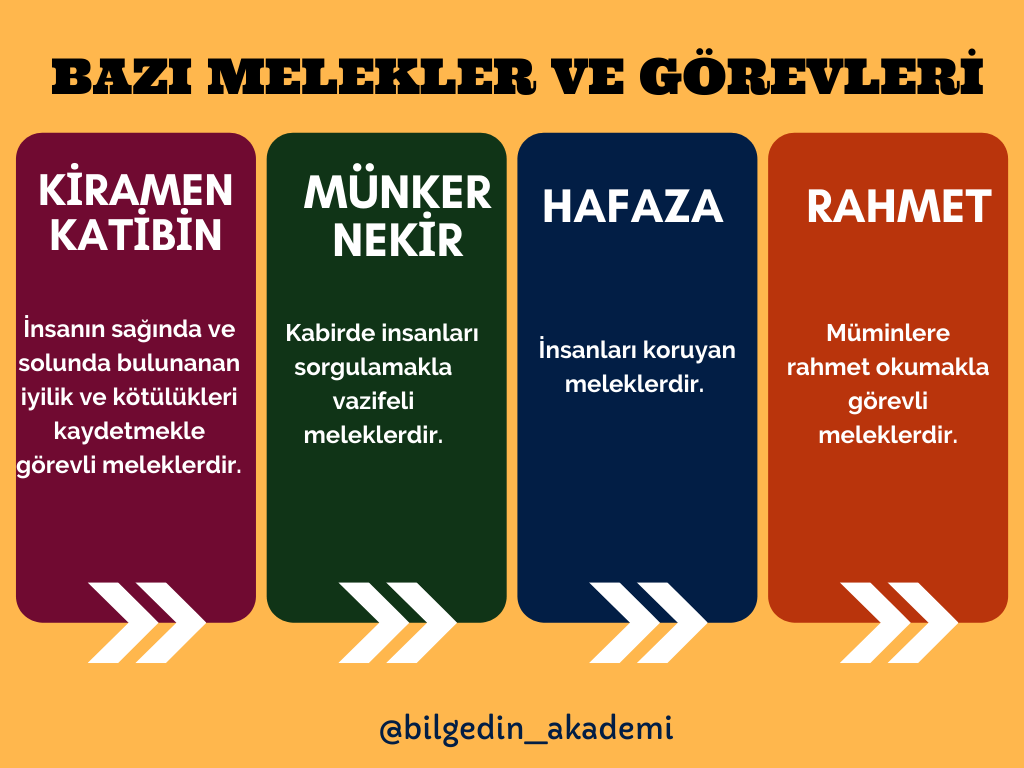 BAZI MELEKLER VE GÖREVLERİ

KİRAMEN KATİBİN

İnsanın sağında ve solunda bulunanan iyilik ve kötülükleri kaydetmekle görevli meleklerdir.

MÜNKER NEKİR

Kabirde insanları sorgulamakla vazifeli meleklerdir.

HAFAZA

İnsanları koruyan meleklerdir.

RAHMET

Müminlere rahmet okumakla görevli meleklerdir.

@bilgedin_akademi